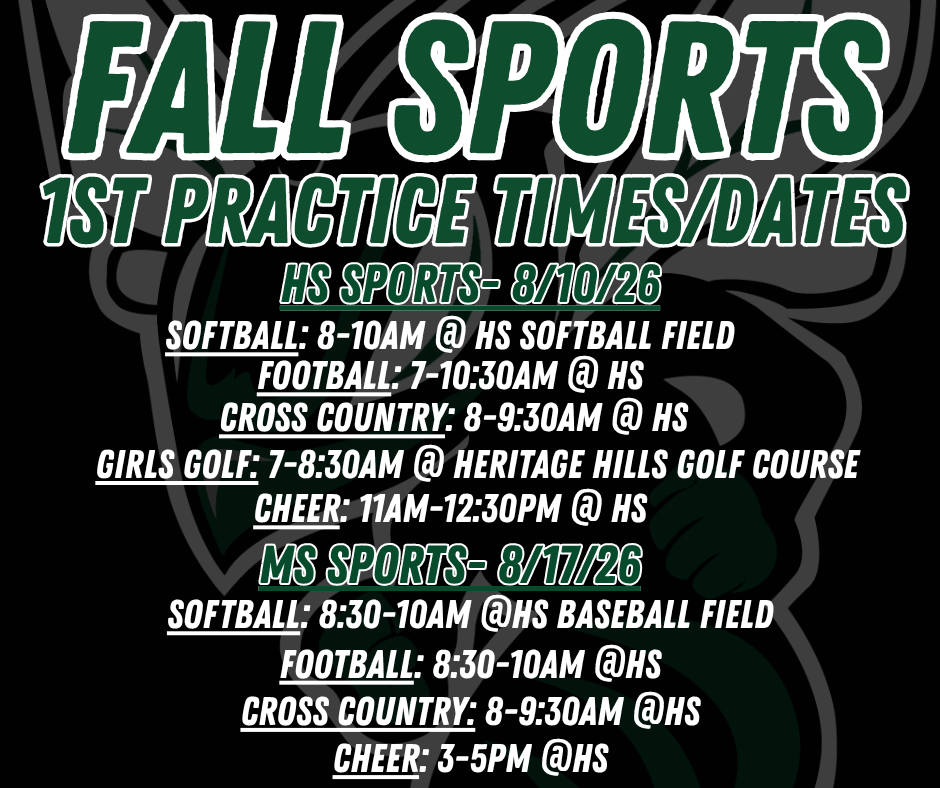 FALL SPORTS
1ST PRACTICE TIMES/DATES

HS SPORTS- 8/10/26

SOFTBALL: 8-10AM @ HS SOFTBALL FIELD
FOOTBALL: 7-10:30AM @ HS
CROSS COUNTRY: 8-9:30AM @ HS
GIRLS GOLF: 7-8:30AM @ HERITAGE HILLS GOLF COURSE
CHEER: 11AM-12:30PM @ HS

MS SPORTS- 8/17/26

SOFTBALL: 8:30-10AM @HS BASEBALL FIELD
FOOTBALL: 8:30-10AM @HS
CROSS COUNTRY: 8-9:30AM @HS
CHEER: 3-5PM @HS